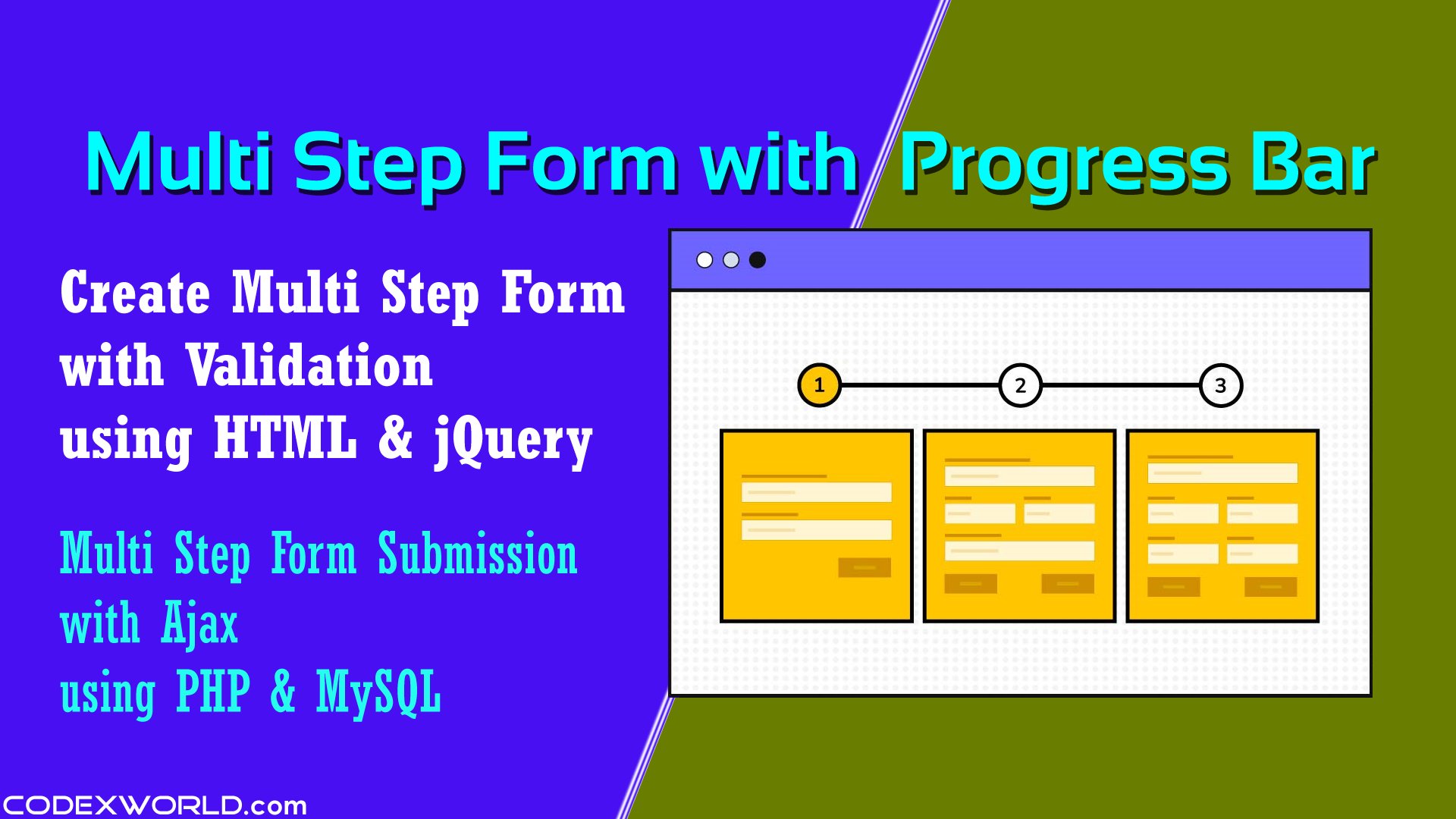 Multi Step Form with Progress Bar

Create Multi Step Form with Validation using HTML & jQuery

Multi Step Form Submission with Ajax using PHP & MySQL

1
2
3

CODEXWORLD.com